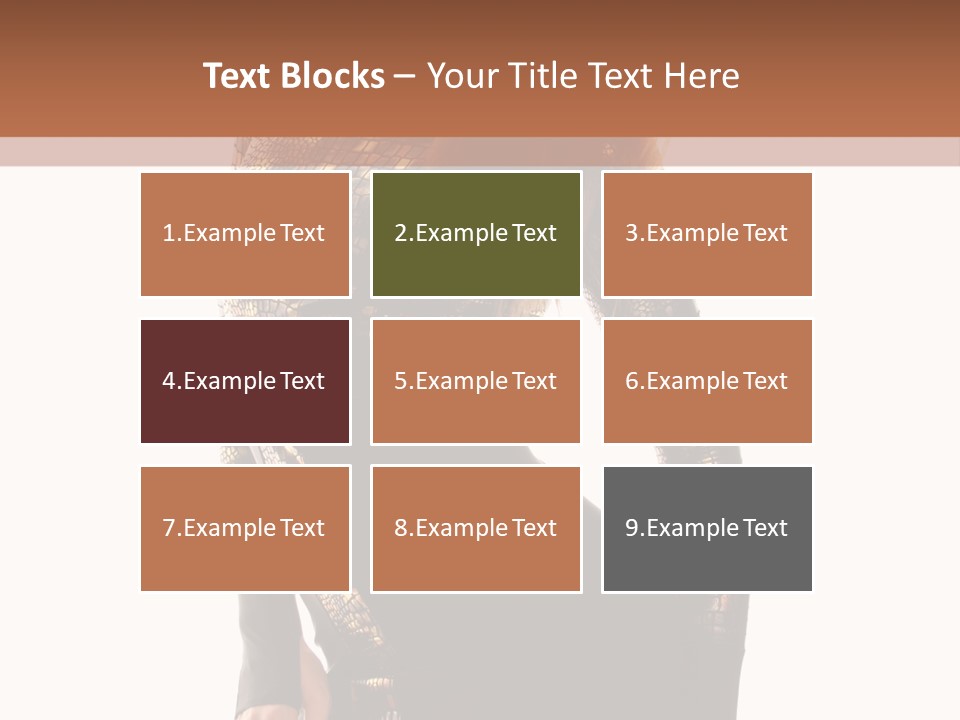 Text Blocks – Your Title Text Here

1.Example Text

2.Example Text

3.Example Text

4.Example Text

5.Example Text

6.Example Text

7.Example Text

8.Example Text

9.Example Text